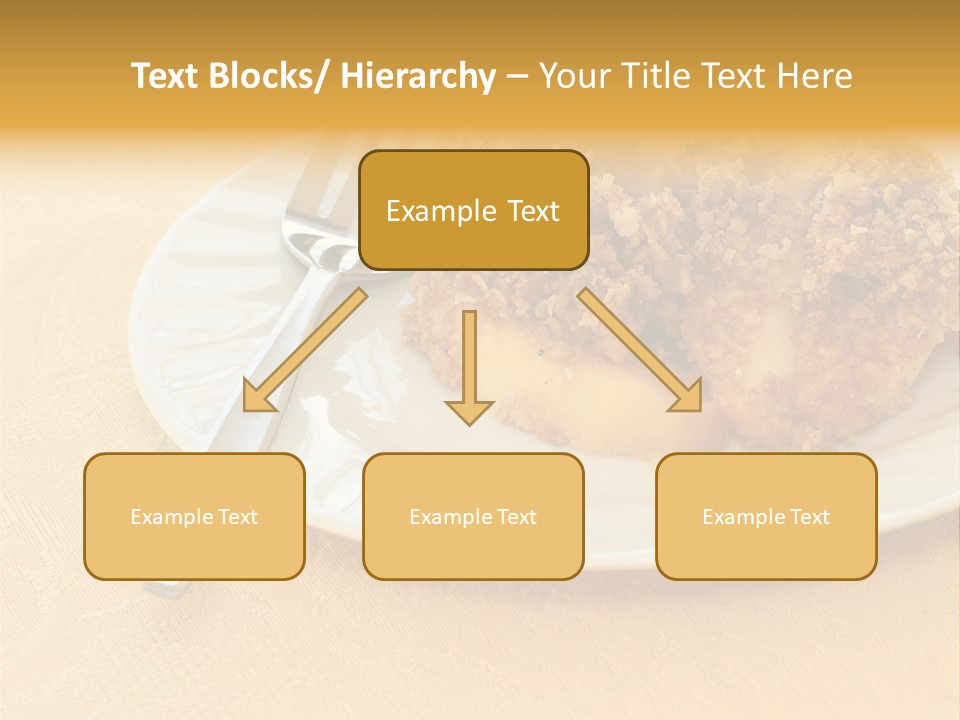 Text Blocks/ Hierarchy – Your Title Text Here

Example Text

Example Text

Example Text

Example Text